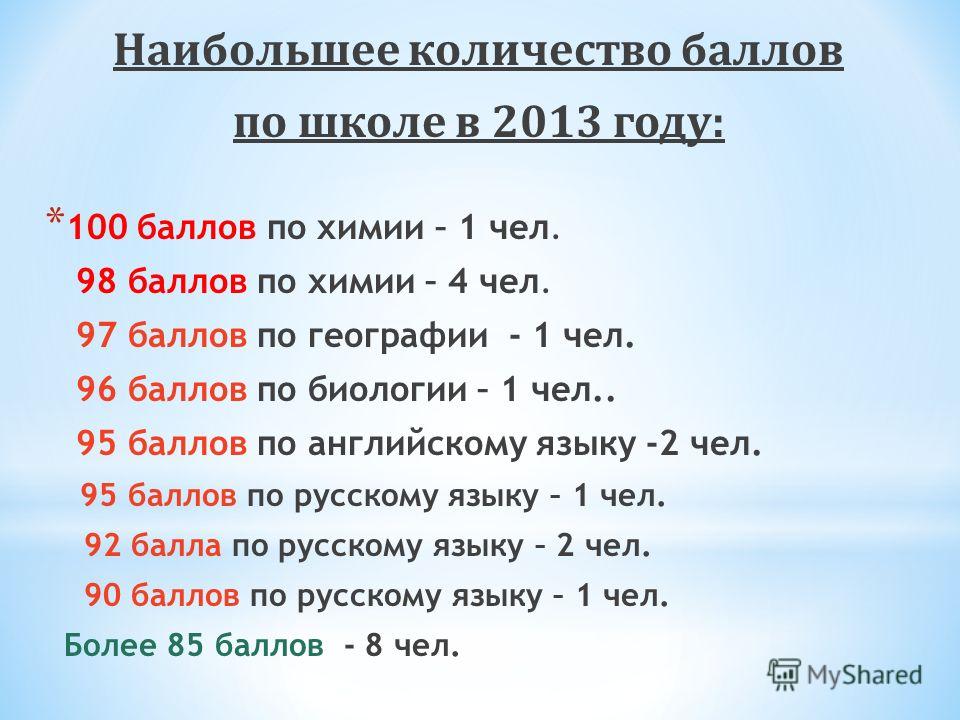 Наибольшее количество баллов по школе в 2013 году:

* 100 баллов по химии – 1 чел.
98 баллов по химии – 4 чел.
97 баллов по географии - 1 чел.
96 баллов по биологии – 1 чел..
95 баллов по английскому языку -2 чел.
95 баллов по русскому языку – 1 чел.
92 балла по русскому языку – 2 чел.
90 баллов по русскому языку – 1 чел.
Более 85 баллов - 8 чел.

MyShared